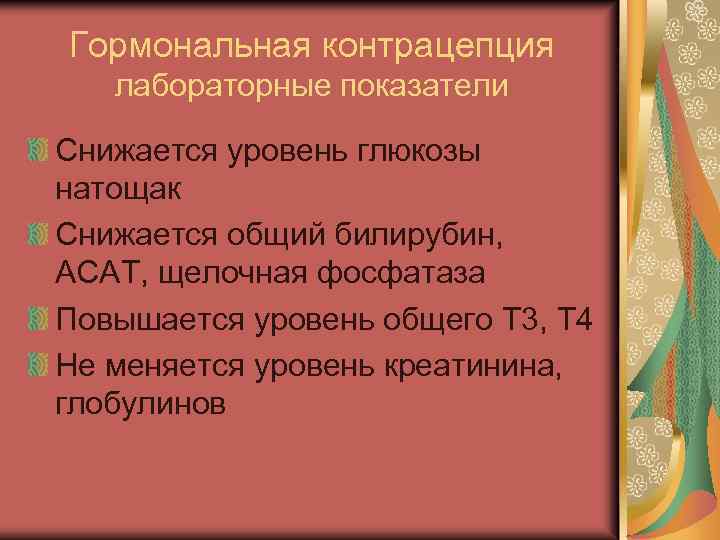 Гормональная контрацепция
лабораторные показатели

Снижается уровень глюкозы натощак

Снижается общий билирубин, АСАТ, щелочная фосфатаза

Повышается уровень общего Т3, Т4

Не меняется уровень креатинина, глобулинов